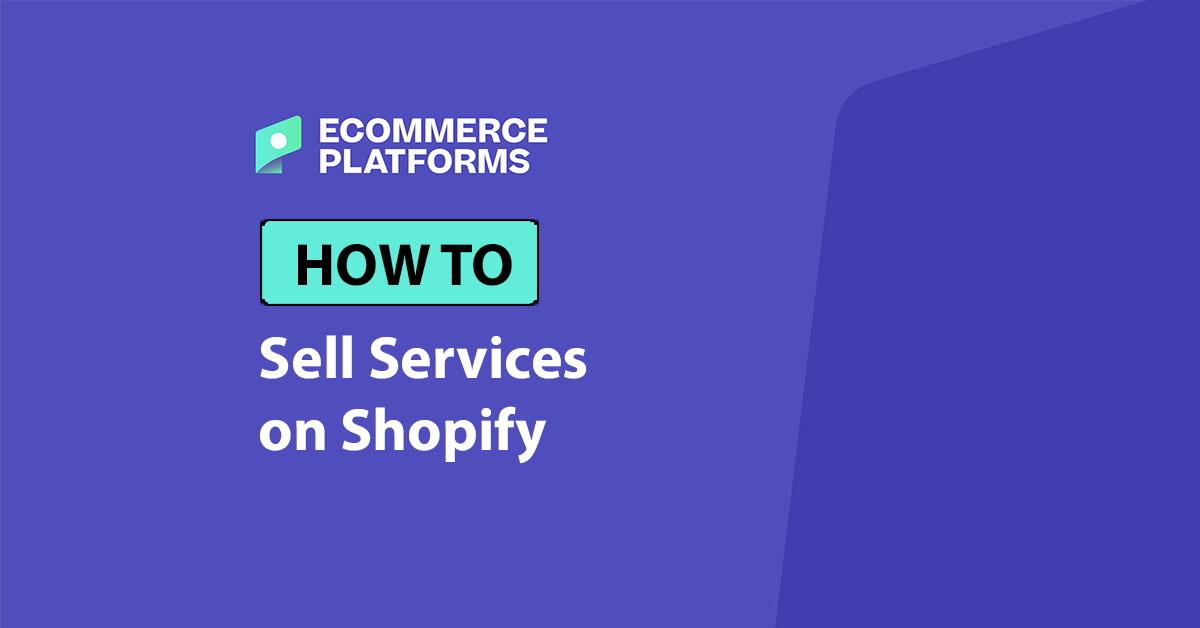 ECOMMERCE PLATFORMS

HOW TO

Sell Services on Shopify